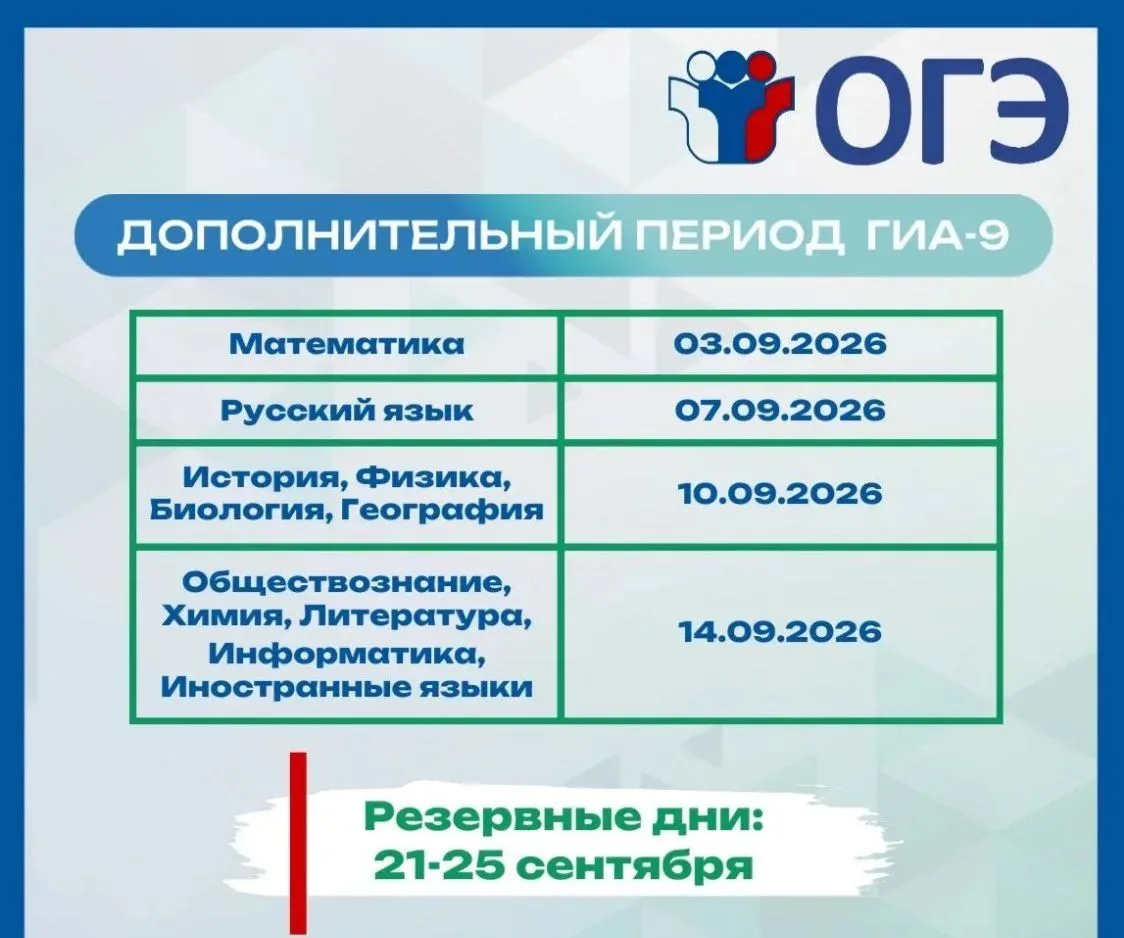 ОГЭ

ДОПОЛНИТЕЛЬНЫЙ ПЕРИОД ГИА-9

| Математика | 03.09.2026 |
|---|---|
| Русский язык | 07.09.2026 |
| История, Физика, Биология, География | 10.09.2026 |
| Обществознание, Химия, Литература, Информатика, Иностранные языки | 14.09.2026 |

Резервные дни: 21-25 сентября